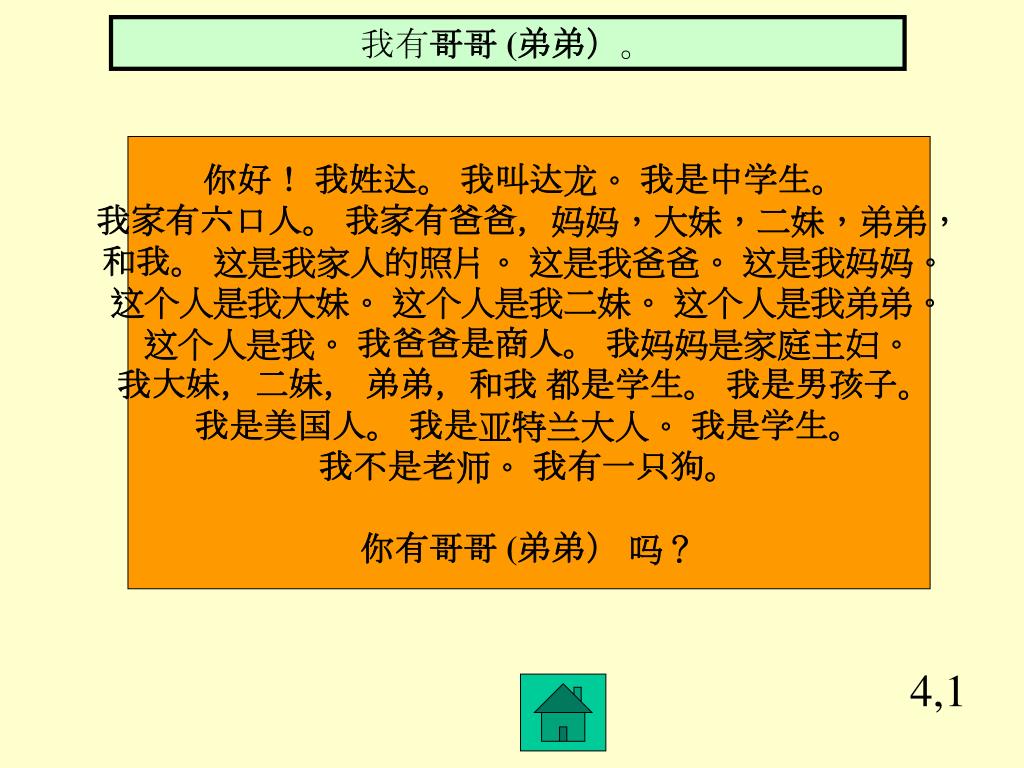 我有哥哥 (弟弟）。

你好！ 我姓达。 我叫达龙。 我是中学生。
我家有六口人。 我家有爸爸，妈妈，大妹，二妹，弟弟，和我。 这是我家人的照片。 这是我爸爸。 这是我妈妈。 这个人是我大妹。 这个人是我二妹。 这个人是我弟弟。 这个人是我。 我爸爸是商人。 我妈妈是家庭主妇。 我大妹，二妹， 弟弟，和我 都是学生。 我是男孩子。 我是美国人。 我是亚特兰大人。 我是学生。 我不是老师。 我有一只狗。

你有哥哥 (弟弟） 吗？

4,1